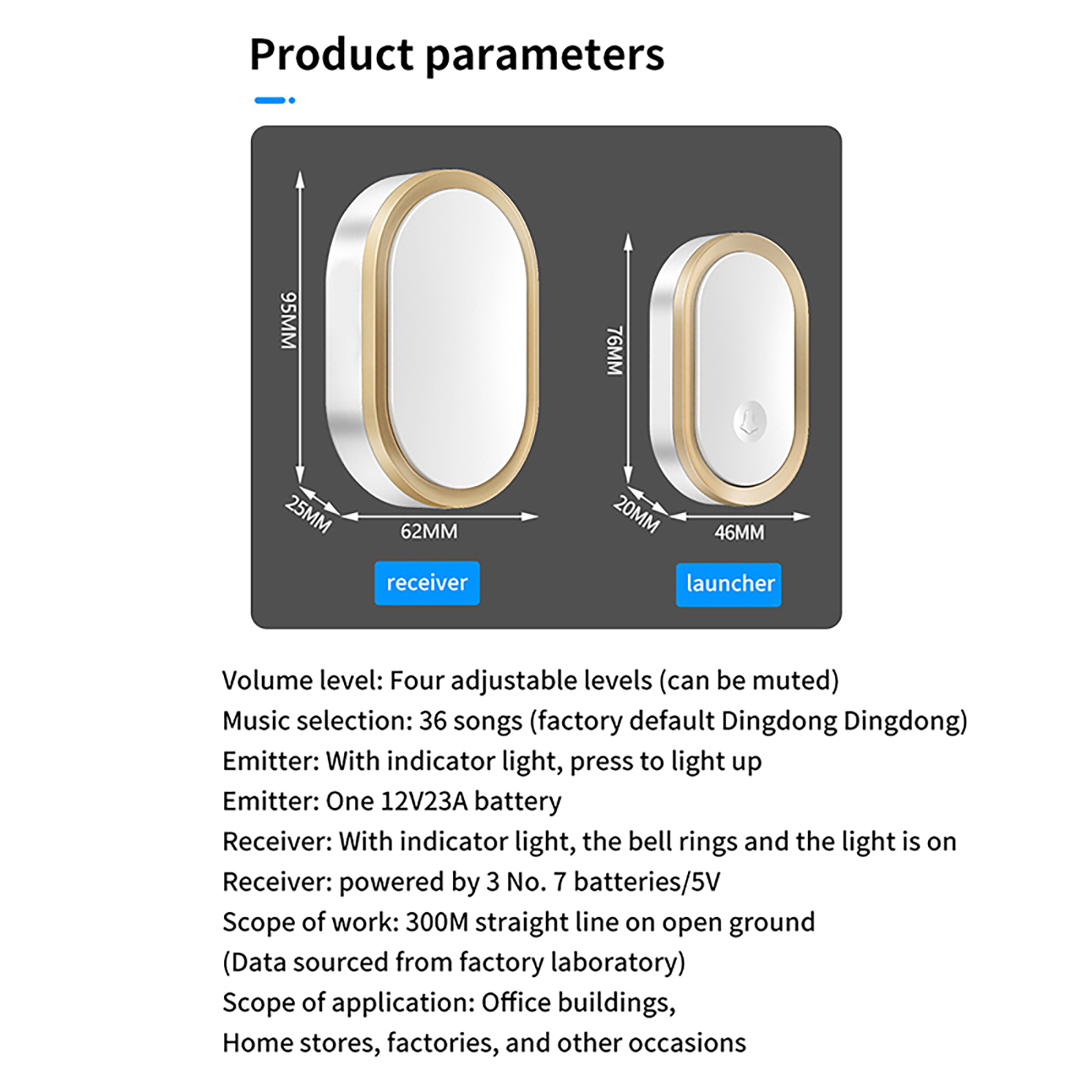 Product parameters

95MM

25MM

62MM

receiver

76MM

20MM

46MM

launcher

Volume level: Four adjustable levels (can be muted)
Music selection: 36 songs (factory default Dingdong Dingdong)
Emitter: With indicator light, press to light up
Emitter: One 12V23A battery
Receiver: With indicator light, the bell rings and the light is on
Receiver: powered by 3 No. 7 batteries/5V
Scope of work: 300M straight line on open ground
(Data sourced from factory laboratory)
Scope of application: Office buildings,
Home stores, factories, and other occasions